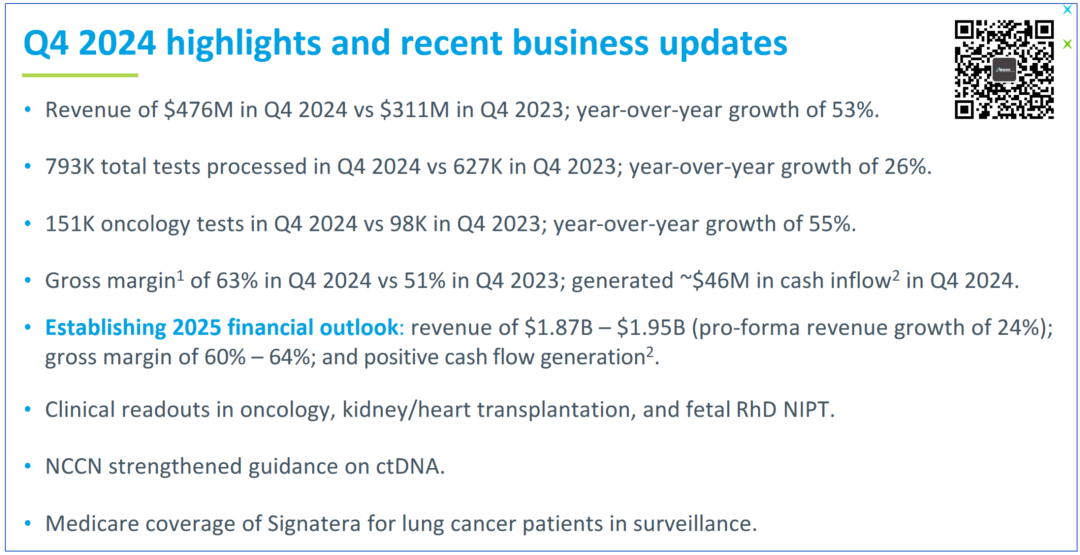 Q4 2024 highlights and recent business updates

• Revenue of \$476M in Q4 2024 vs \$311M in Q4 2023; year-over-year growth of 53%.

• 793K total tests processed in Q4 2024 vs 627K in Q4 2023; year-over-year growth of 26%.

• 151K oncology tests in Q4 2024 vs 98K in Q4 2023; year-over-year growth of 55%.

• Gross margin$^1$ of 63% in Q4 2024 vs 51% in Q4 2023; generated ~\$46M in cash inflow$^2$ in Q4 2024.

• Establishing 2025 financial outlook: revenue of \$1.87B – \$1.95B (pro-forma revenue growth of 24%); gross margin of 60% – 64%; and positive cash flow generation$^2$.

• Clinical readouts in oncology, kidney/heart transplantation, and fetal RhD NIPT.

• NCCN strengthened guidance on ctDNA.

• Medicare coverage of Signatera for lung cancer patients in surveillance.